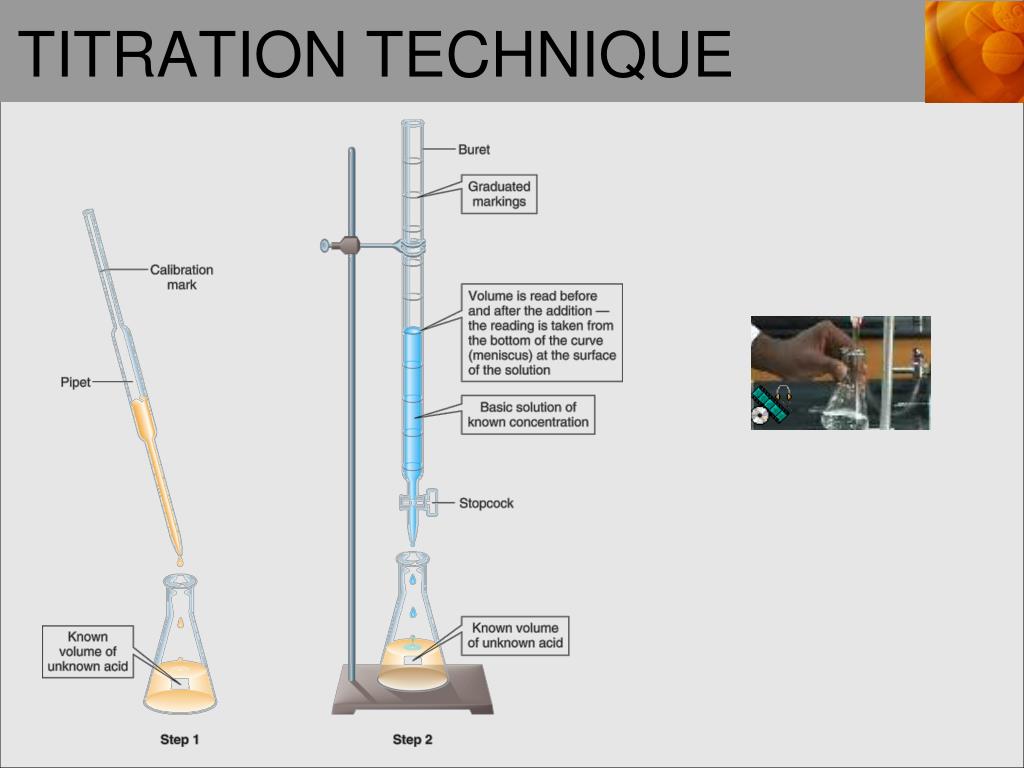 TITRATION TECHNIQUE

Calibration mark

Pipet

Known volume of unknown acid

Step 1

Buret

Graduated markings

Volume is read before and after the addition — the reading is taken from the bottom of the curve (meniscus) at the surface of the solution

Basic solution of known concentration

Stopcock

Known volume of unknown acid

Step 2